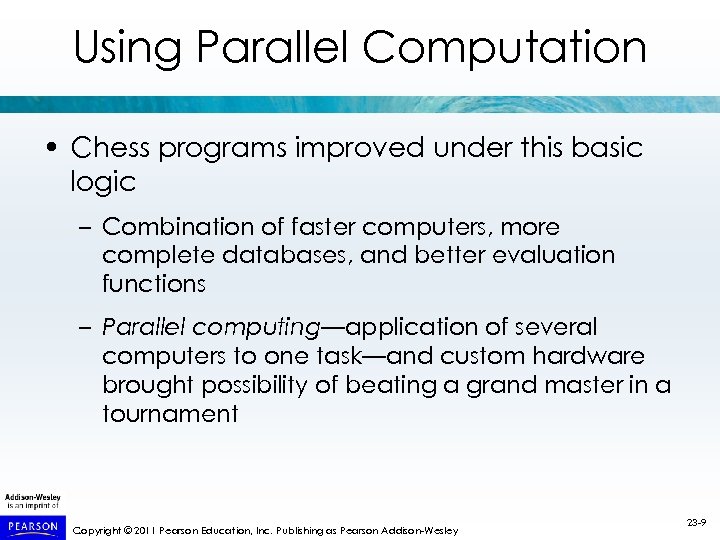 Using Parallel Computation

• Chess programs improved under this basic logic

– Combination of faster computers, more complete databases, and better evaluation functions

– Parallel computing—application of several computers to one task—and custom hardware brought possibility of beating a grand master in a tournament

Addison-Wesley is an imprint of

PEARSON

Copyright © 2011 Pearson Education, Inc. Publishing as Pearson Addison-Wesley

23-9